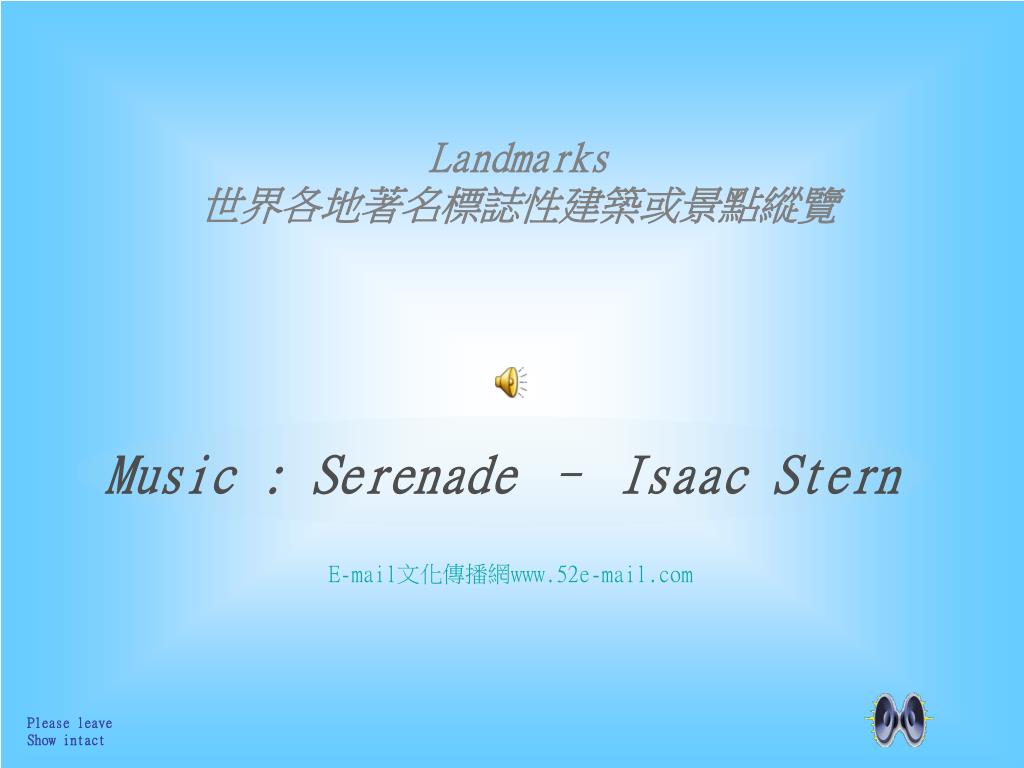 Landmarks
世界各地著名標誌性建築或景點縱覽

Music : Serenade - Isaac Stern

E-mail文化傳播網www.52e-mail.com

Please leave
Show intact